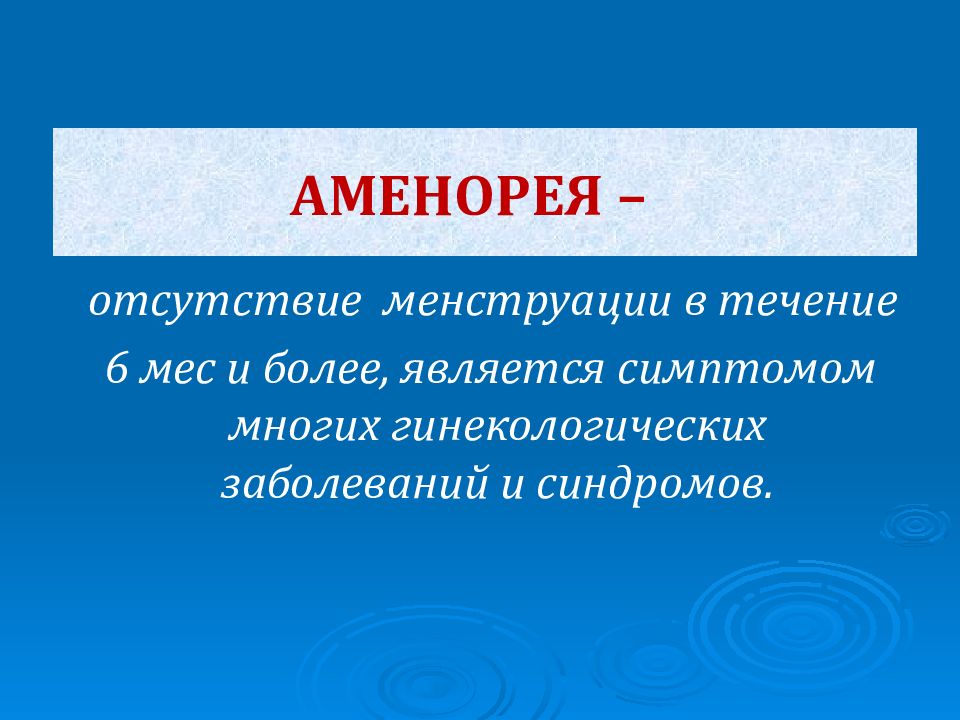 АМЕНОРЕЯ –

отсутствие менструации в течение 6 мес и более, является симптомом многих гинекологических заболеваний и синдромов.